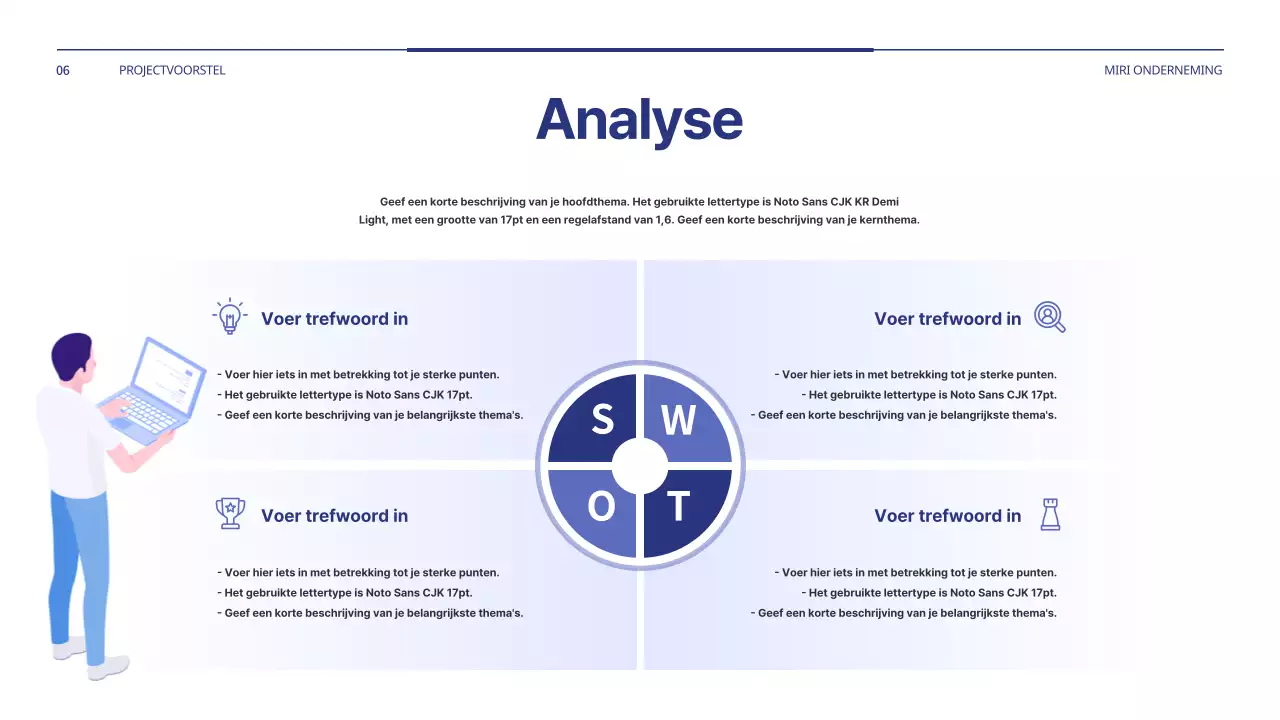 06 PROJECTVOORSTEL

MIRI ONDERNEMING

Analyse

Geef een korte beschrijving van je hoofdthema. Het gebruikte lettertype is Noto Sans CJK KR Demi Light, met een grootte van 17pt en een regelafstand van 1,6. Geef een korte beschrijving van je kernthema.

Voer trefwoord in

- Voer hier iets in met betrekking tot je sterke punten.
- Het gebruikte lettertype is Noto Sans CJK 17pt.
- Geef een korte beschrijving van je belangrijkste thema's.

Voer trefwoord in

- Voer hier iets in met betrekking tot je sterke punten.
- Het gebruikte lettertype is Noto Sans CJK 17pt.
- Geef een korte beschrijving van je belangrijkste thema's.

S W O T

Voer trefwoord in

- Voer hier iets in met betrekking tot je sterke punten.
- Het gebruikte lettertype is Noto Sans CJK 17pt.
- Geef een korte beschrijving van je belangrijkste thema's.

Voer trefwoord in

- Voer hier iets in met betrekking tot je sterke punten.
- Het gebruikte lettertype is Noto Sans CJK 17pt.
- Geef een korte beschrijving van je belangrijkste thema's.